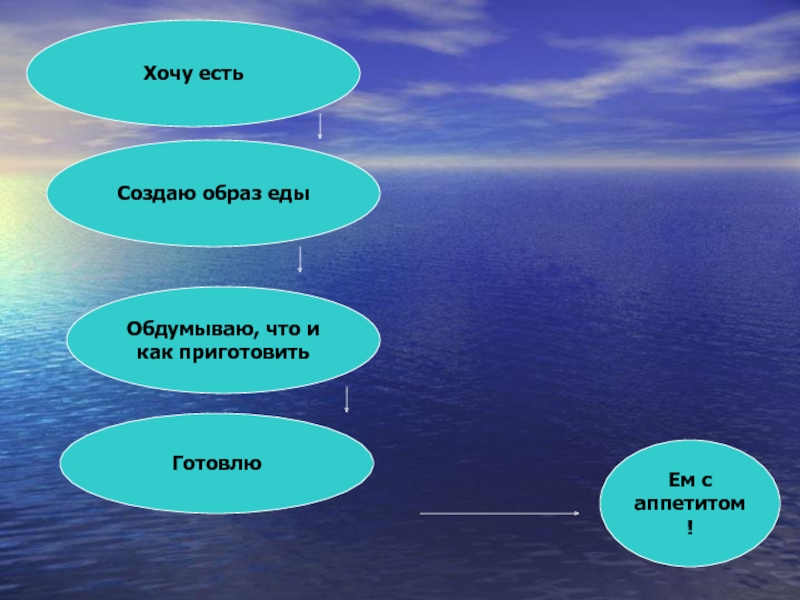 Хочу есть

Создаю образ еды

Обдумываю, что и как приготовить

Готовлю

Ем с аппетитом !